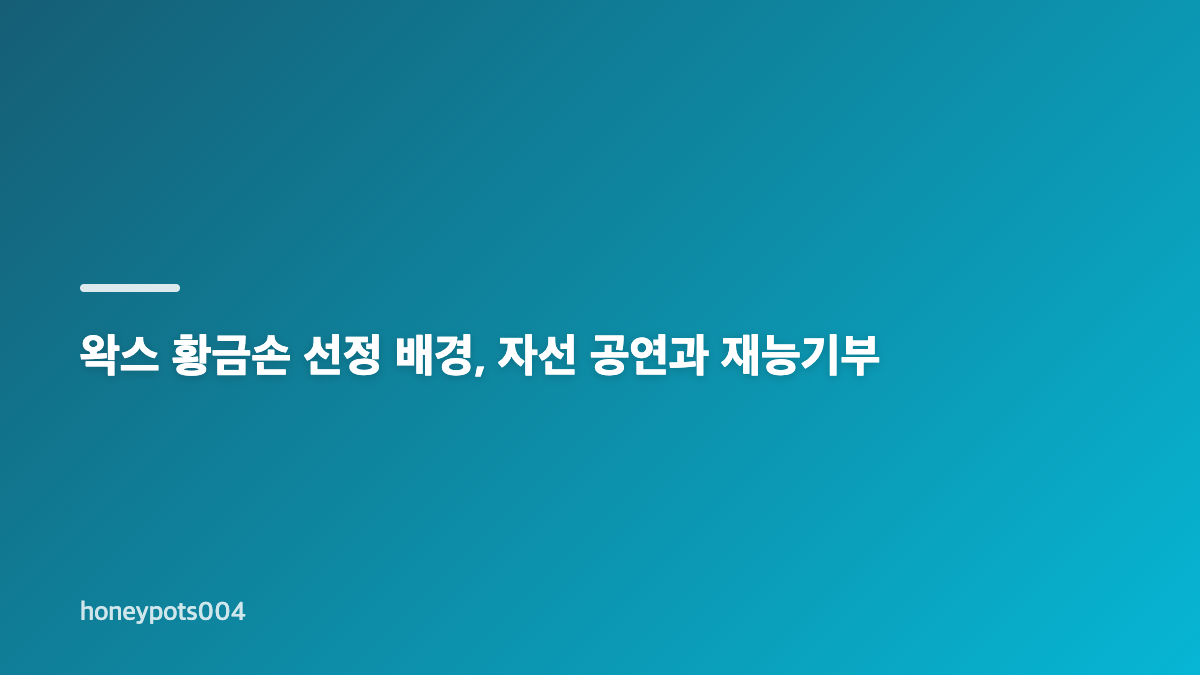 왁스 황금손 선정 배경, 자선 공연과 재능기부

honeypots004